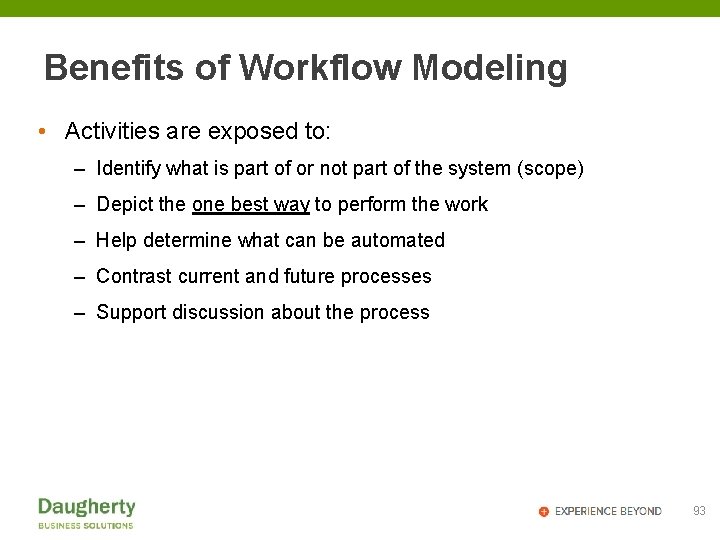 Benefits of Workflow Modeling

• Activities are exposed to:
  – Identify what is part of or not part of the system (scope)
  – Depict the one best way to perform the work
  – Help determine what can be automated
  – Contrast current and future processes
  – Support discussion about the process

Daugherty
BUSINESS SOLUTIONS

EXPERIENCE BEYOND 93